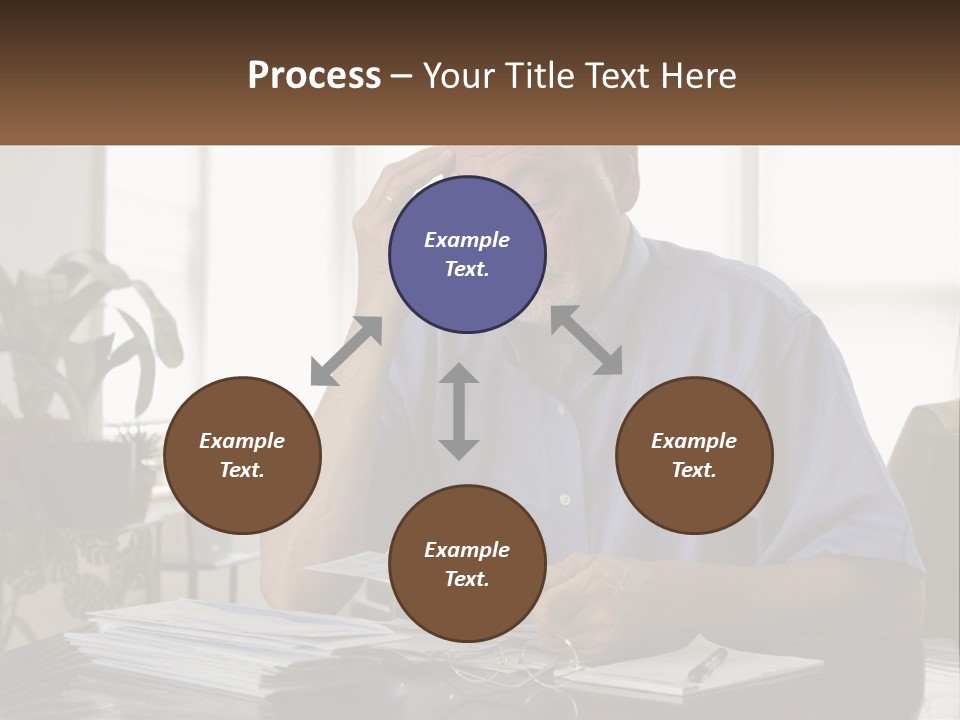 Process – Your Title Text Here

Example Text.

Example Text.

Example Text.

Example Text.